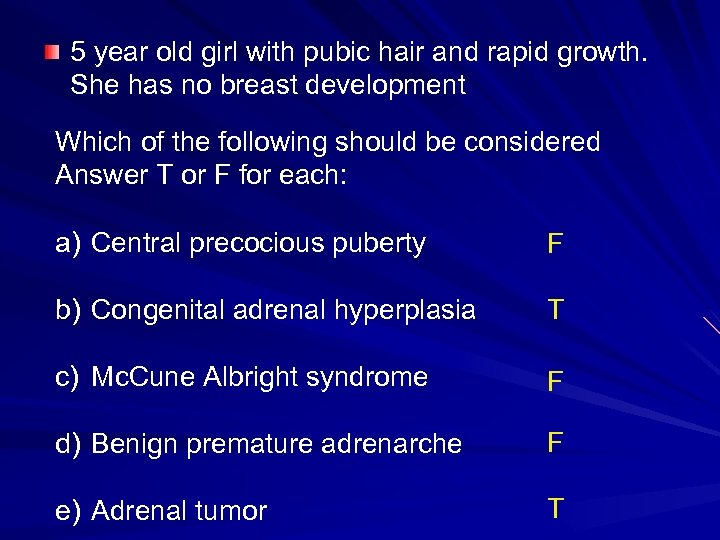 5 year old girl with pubic hair and rapid growth. She has no breast development

Which of the following should be considered
Answer T or F for each:

a) Central precocious puberty F

b) Congenital adrenal hyperplasia T

c) McCune Albright syndrome F

d) Benign premature adrenarche F

e) Adrenal tumor T